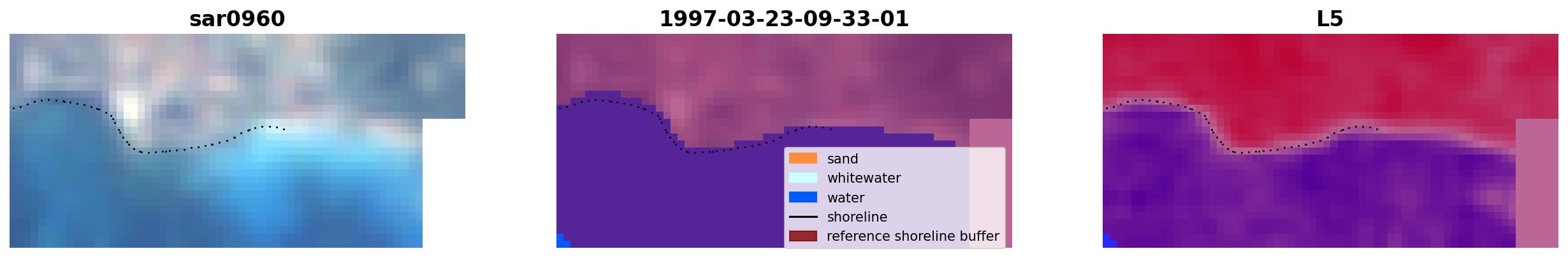 sar0960

1997-03-23-09-33-01

sand
whitewater
water
shoreline
reference shoreline buffer

L5